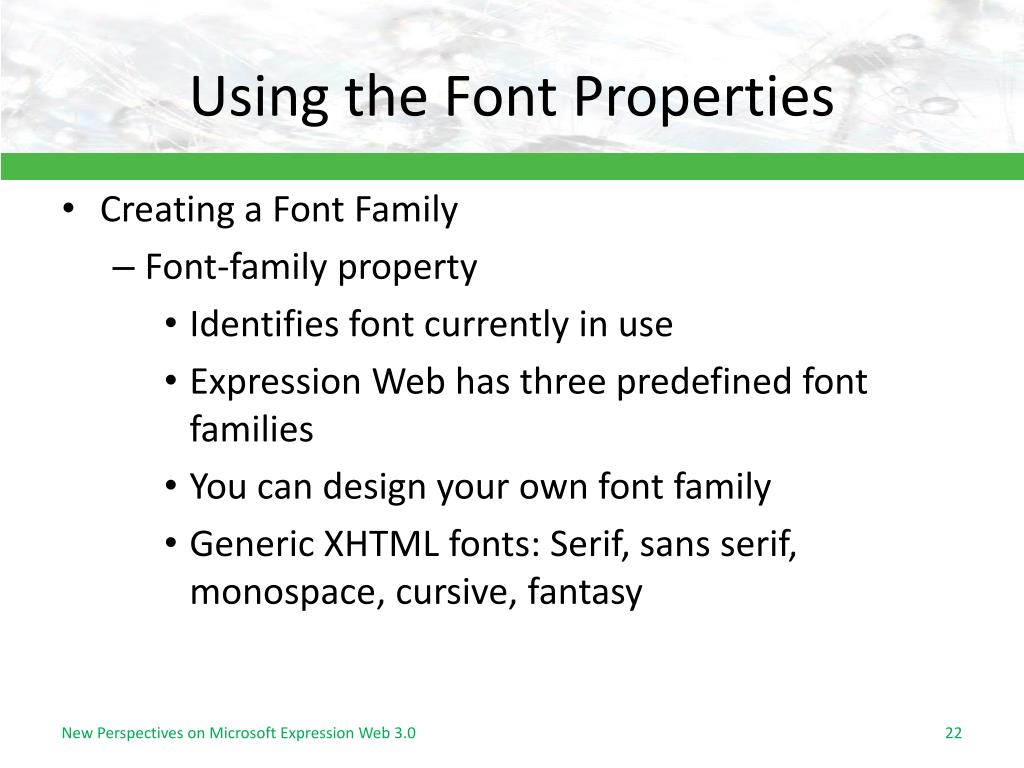 Using the Font Properties

• Creating a Font Family
– Font-family property
• Identifies font currently in use
• Expression Web has three predefined font families
• You can design your own font family
• Generic XHTML fonts: Serif, sans serif, monospace, cursive, fantasy

New Perspectives on Microsoft Expression Web 3.0

22